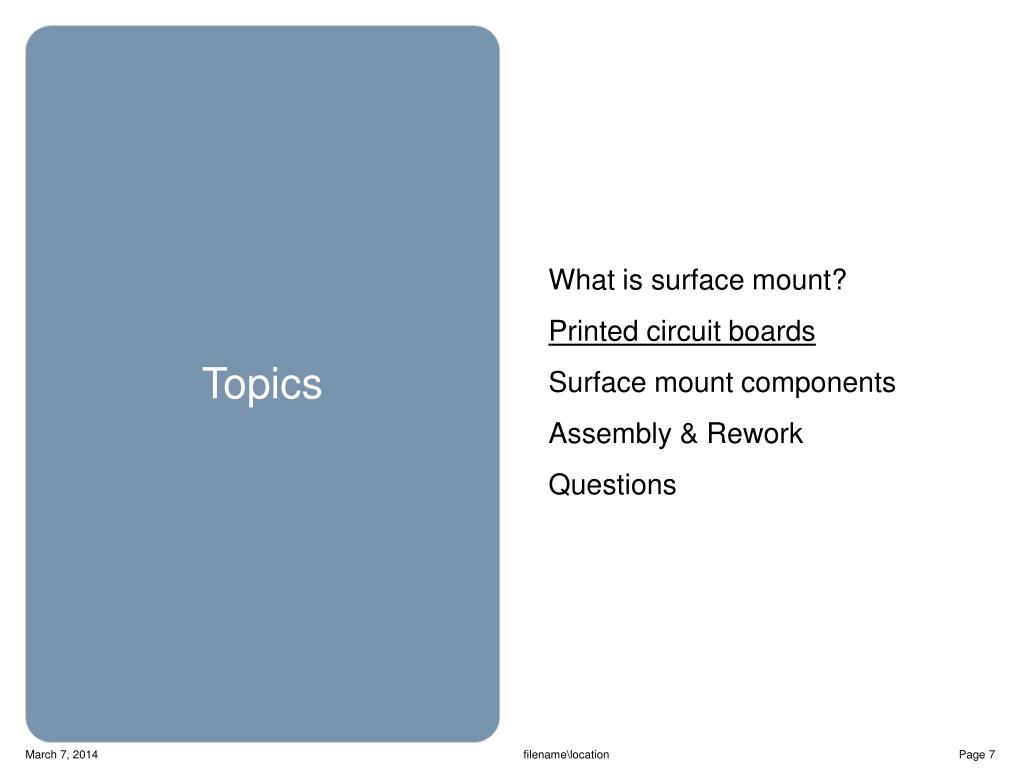 Topics

What is surface mount?

Printed circuit boards

Surface mount components

Assembly & Rework

Questions

March 7, 2014

filename\location

Page 7